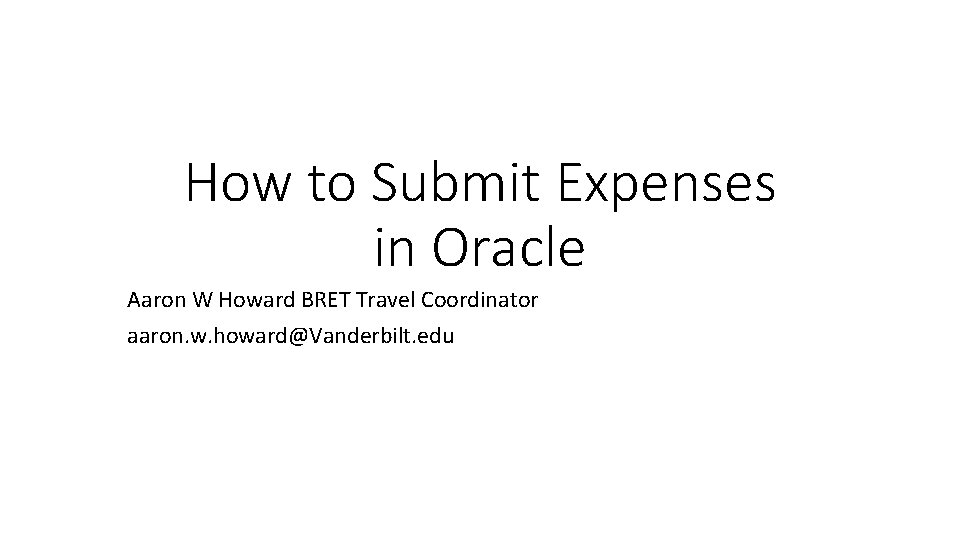 How to Submit Expenses in Oracle

Aaron W Howard BRET Travel Coordinator

aaron.w.howard@Vanderbilt.edu